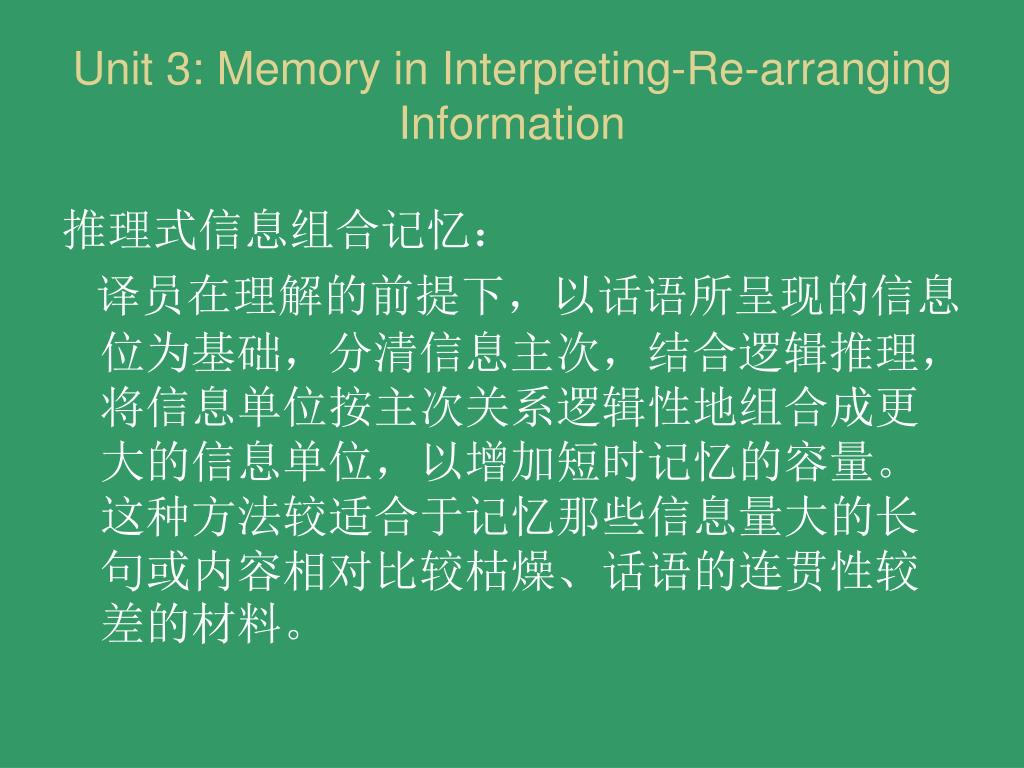 Unit 3: Memory in Interpreting-Re-arranging Information

推理式信息组合记忆：

译员在理解的前提下，以话语所呈现的信息位为基础，分清信息主次，结合逻辑推理，将信息单位按主次关系逻辑性地组合成更大的信息单位，以增加短时记忆的容量。这种方法较适合于记忆那些信息量大的长句或内容相对比较枯燥、话语的连贯性较差的材料。